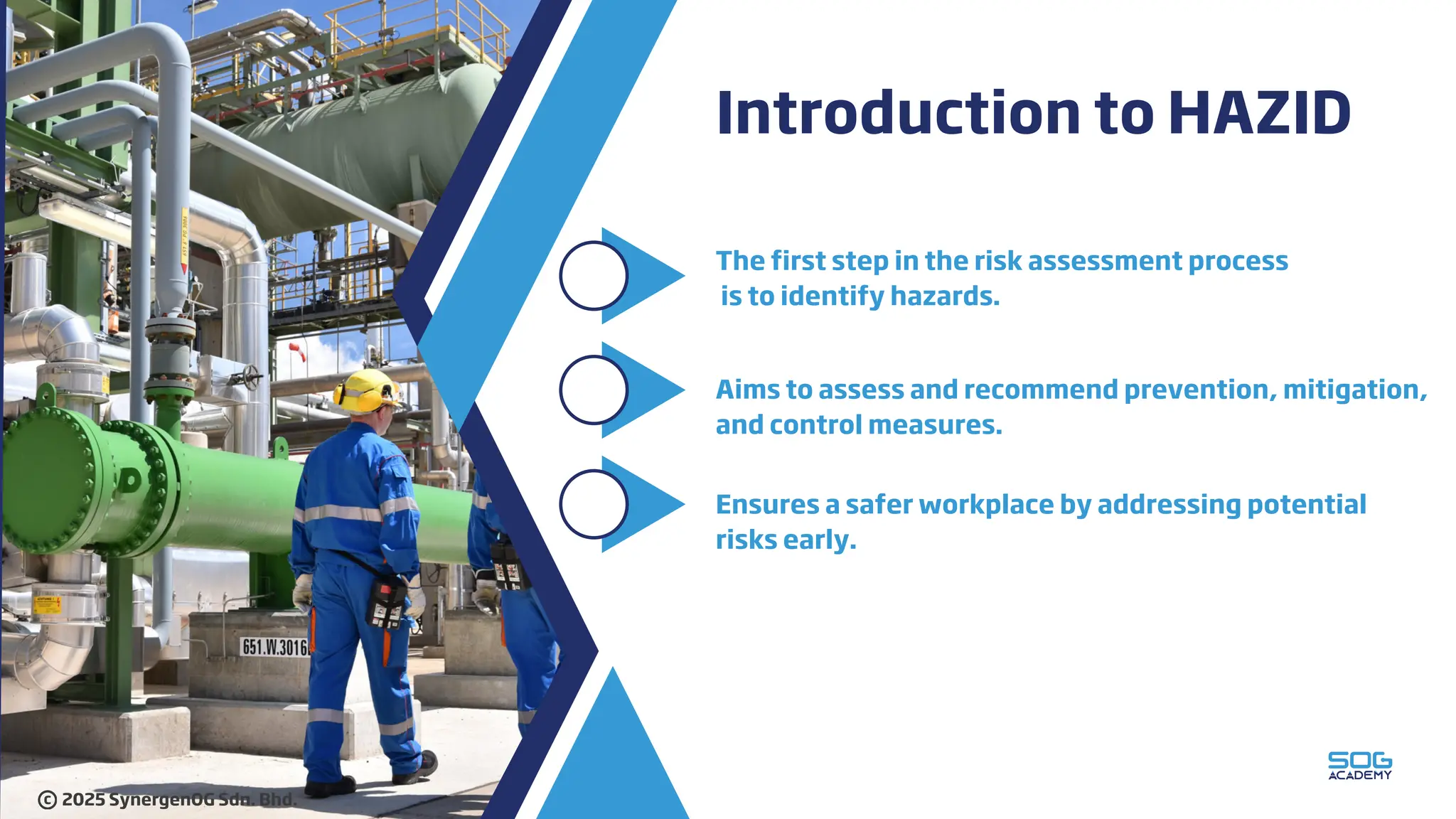 Introduction to HAZID

The first step in the risk assessment process is to identify hazards.

Aims to assess and recommend prevention, mitigation, and control measures.

Ensures a safer workplace by addressing potential risks early.

651.W.3016

© 2025 SynergenOG Sdn. Bhd.

SOG ACADEMY